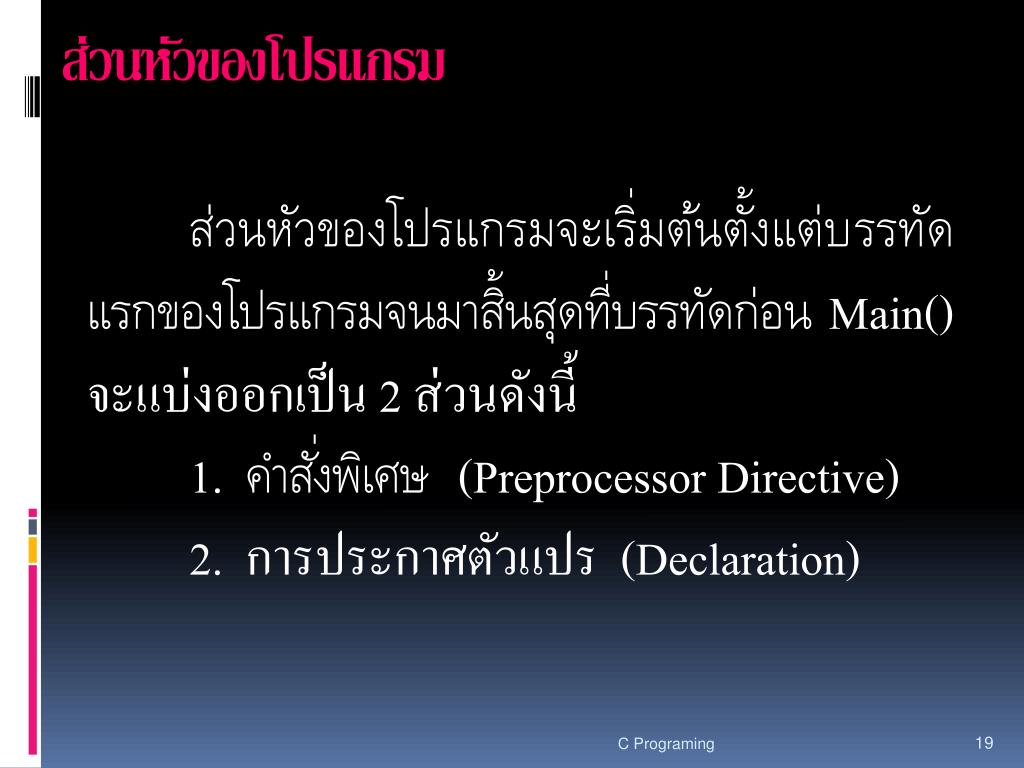 ส่วนหัวของโปรแกรม

ส่วนหัวของโปรแกรมจะเริ่มต้นตั้งแต่บรรทัดแรกของโปรแกรมจนมาสิ้นสุดที่บรรทัดก่อน Main() จะแบ่งออกเป็น 2 ส่วนดังนี้

1. คำสั่งพิเศษ (Preprocessor Directive)

2. การประกาศตัวแปร (Declaration)

C Programing

19